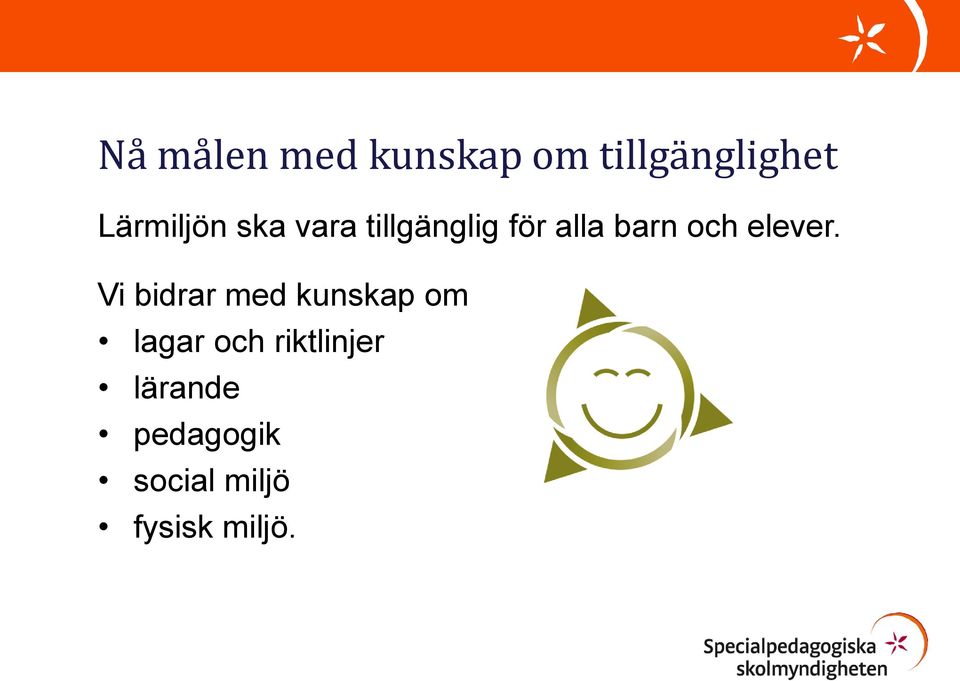 Nå målen med kunskap om tillgänglighet

Lärmiljön ska vara tillgänglig för alla barn och elever.

Vi bidrar med kunskap om
• lagar och riktlinjer
• lärande
• pedagogik
• social miljö
• fysisk miljö.

Specialpedagogiska skolmyndigheten